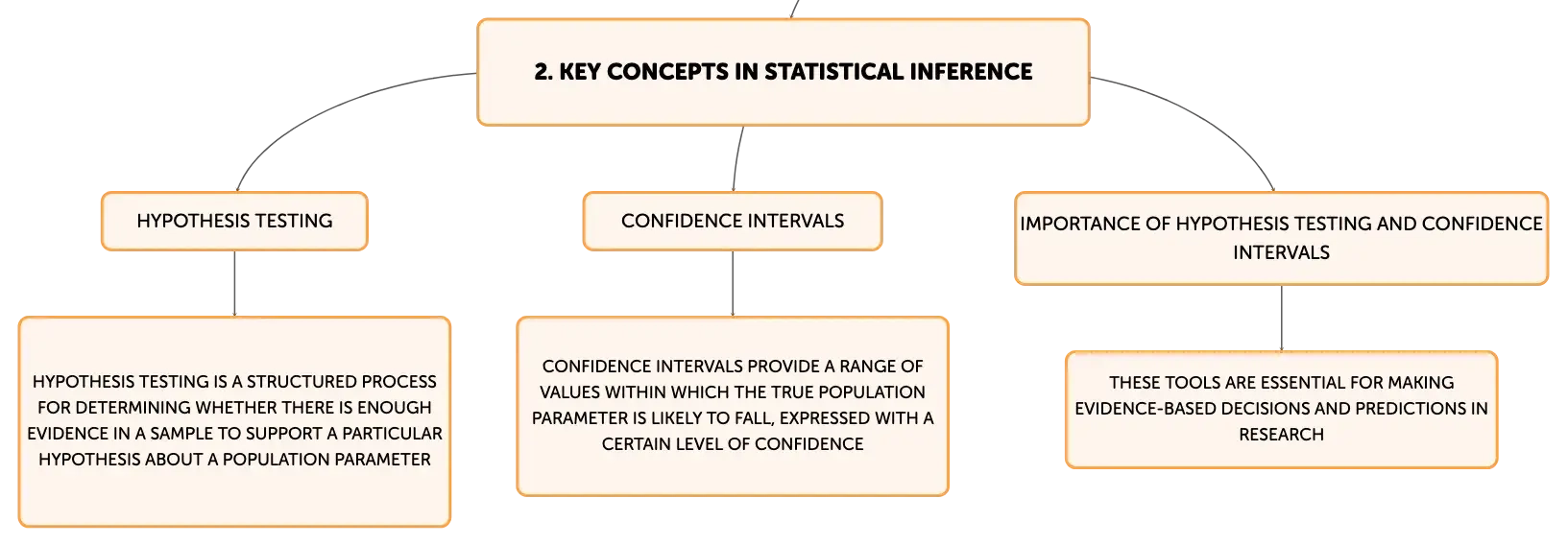 2. KEY CONCEPTS IN STATISTICAL INFERENCE

HYPOTHESIS TESTING

HYPOTHESIS TESTING IS A STRUCTURED PROCESS FOR DETERMINING WHETHER THERE IS ENOUGH EVIDENCE IN A SAMPLE TO SUPPORT A PARTICULAR HYPOTHESIS ABOUT A POPULATION PARAMETER

CONFIDENCE INTERVALS

CONFIDENCE INTERVALS PROVIDE A RANGE OF VALUES WITHIN WHICH THE TRUE POPULATION PARAMETER IS LIKELY TO FALL, EXPRESSED WITH A CERTAIN LEVEL OF CONFIDENCE

IMPORTANCE OF HYPOTHESIS TESTING AND CONFIDENCE INTERVALS

THESE TOOLS ARE ESSENTIAL FOR MAKING EVIDENCE-BASED DECISIONS AND PREDICTIONS IN RESEARCH